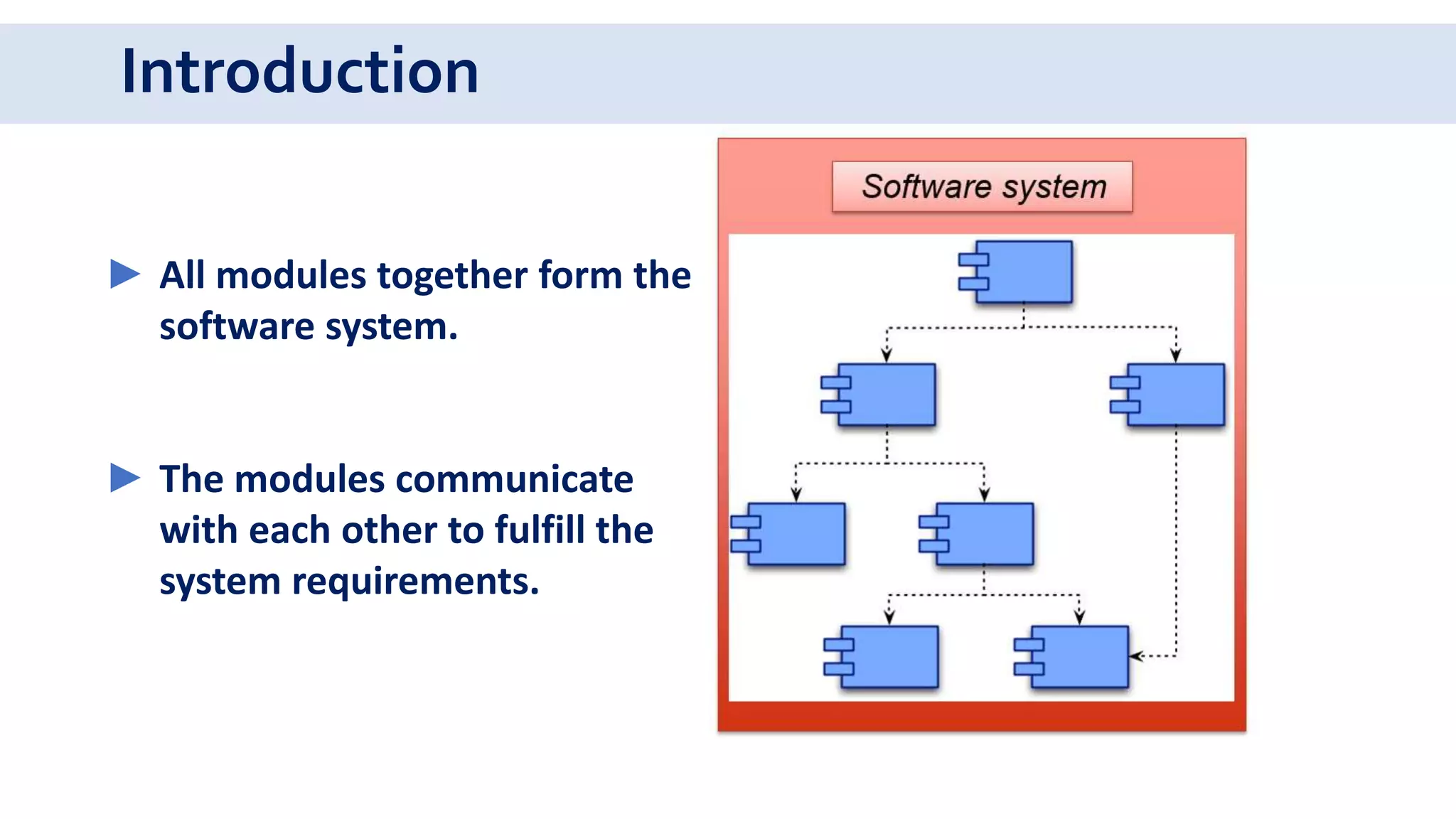 Introduction

All modules together form the software system.

The modules communicate with each other to fulfill the system requirements.

Software system